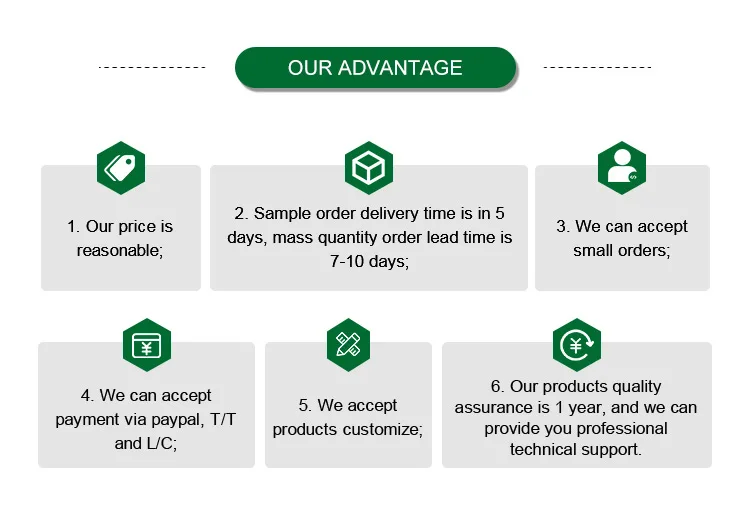 OUR ADVANTAGE

1. Our price is reasonable;

2. Sample order delivery time is in 5 days, mass quantity order lead time is 7-10 days;

3. We can accept small orders;

4. We can accept payment via paypal, T/T and L/C;

5. We accept products customize;

6. Our products quality assurance is 1 year, and we can provide you professional technical support.